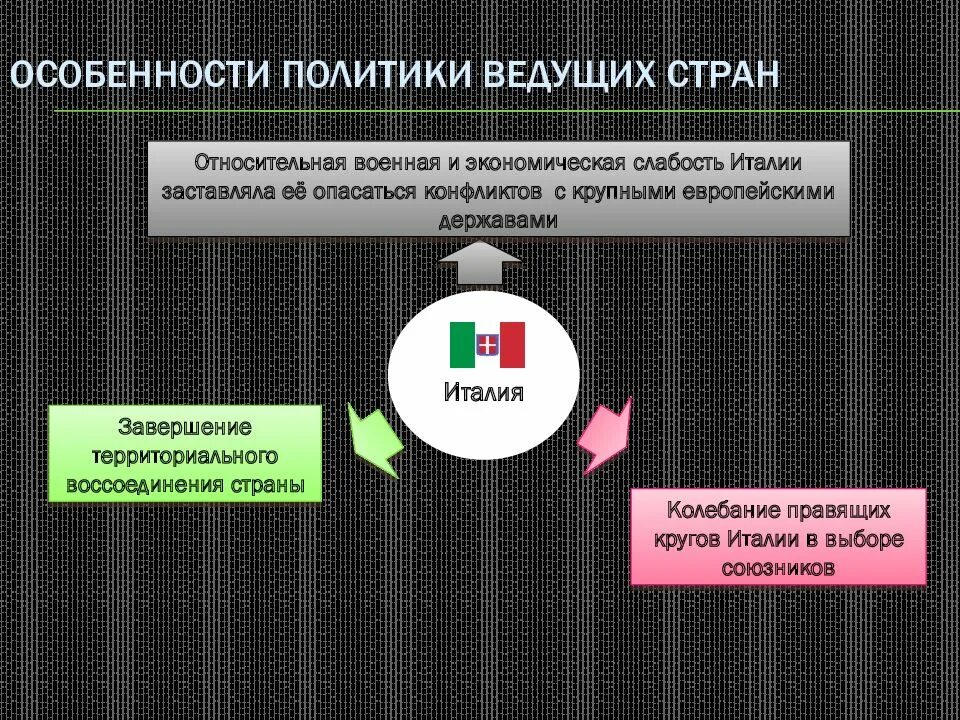 ОСОБЕННОСТИ ПОЛИТИКИ ВЕДУЩИХ СТРАН

Относительная военная и экономическая слабость Италии заставляла её опасаться конфликтов с крупными европейскими державами

Италия

Завершение территориального воссоединения страны

Колебание правящих кругов Италии в выборе союзников